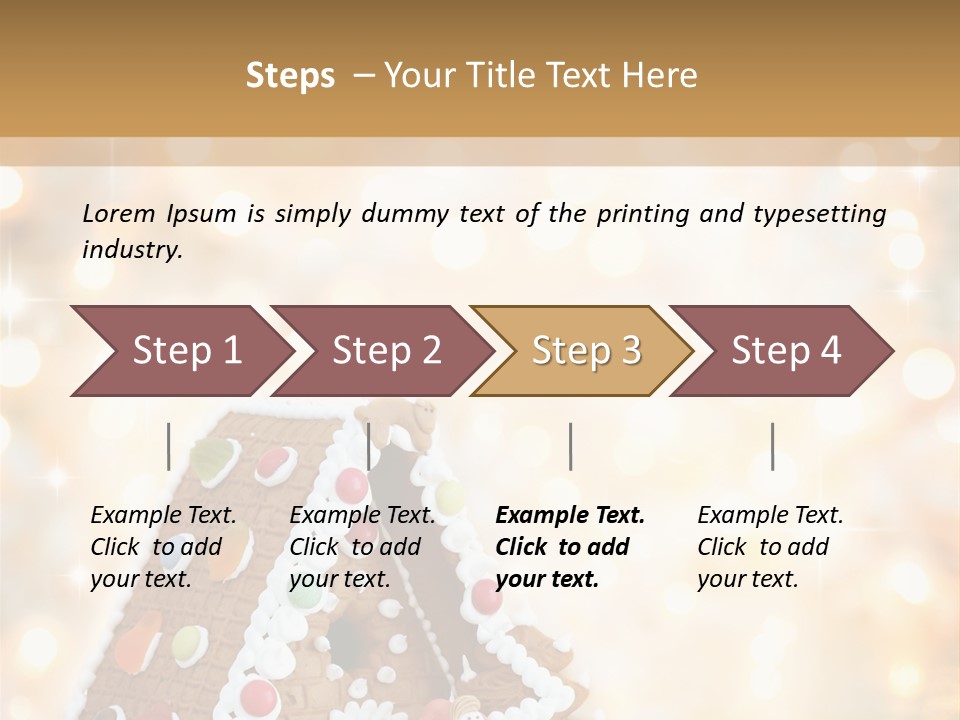 Steps – Your Title Text Here

Lorem Ipsum is simply dummy text of the printing and typesetting industry.

Step 1

Step 2

Step 3

Step 4

Example Text. Click to add your text.

Example Text. Click to add your text.

Example Text. Click to add your text.

Example Text. Click to add your text.